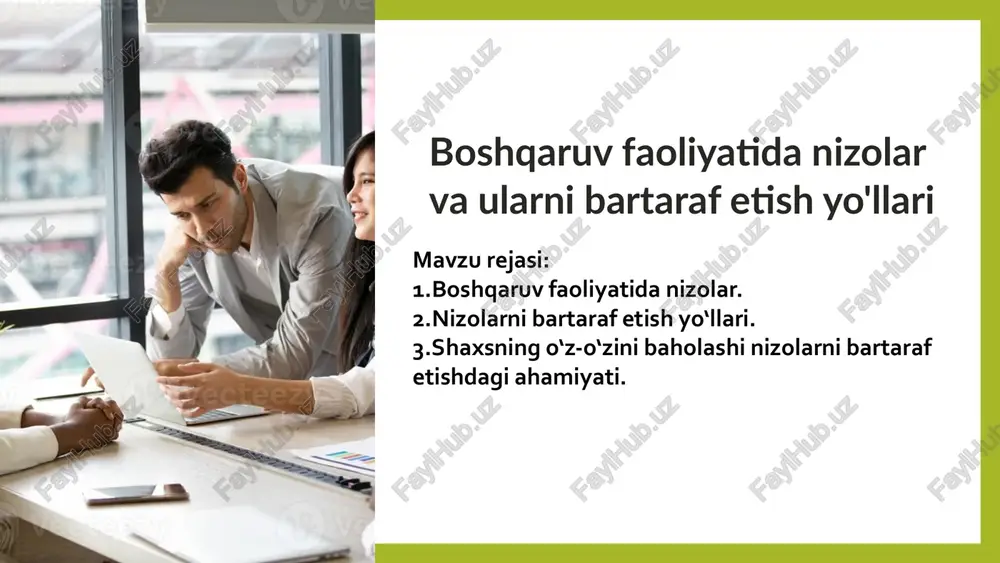 Boshqaruv faoliyatida nizolar va ularni bartaraf etish yo'llari

Mavzu rejasi:
1.Boshqaruv faoliyatida nizolar.
2.Nizolarni bartaraf etish yo‘llari.
3.Shaxsning o‘z-o‘zini baholashi nizolarni bartaraf etishdagi ahamiyati.

FaylHub.uz